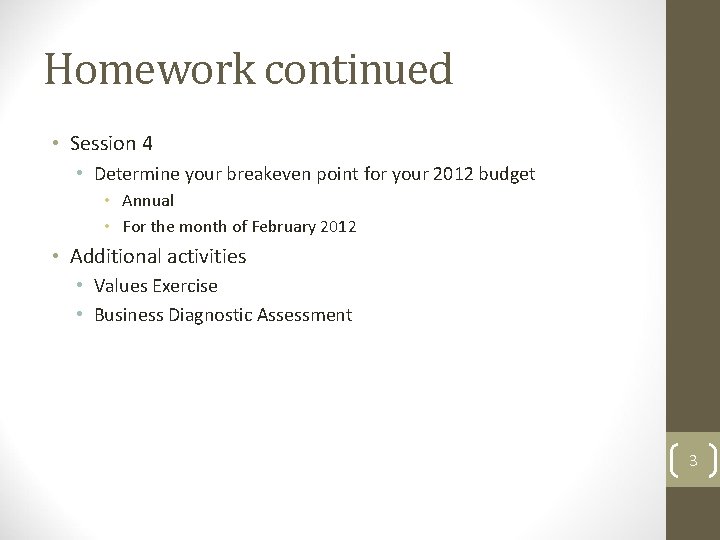 Homework continued

• Session 4
  • Determine your breakeven point for your 2012 budget
    • Annual
    • For the month of February 2012
• Additional activities
  • Values Exercise
  • Business Diagnostic Assessment

3